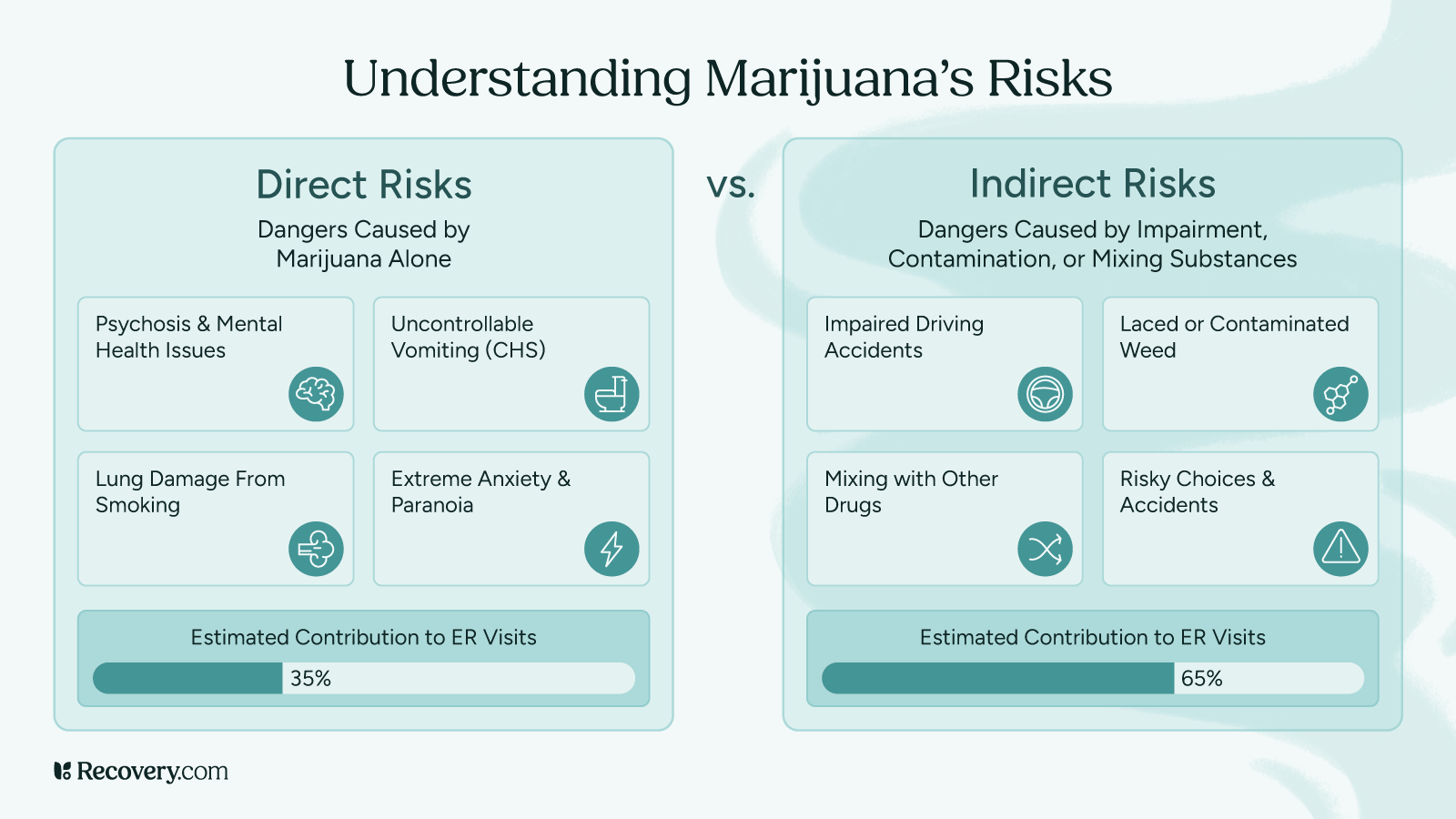 Understanding Marijuana's Risks

Direct Risks

Dangers Caused by Marijuana Alone

Psychosis & Mental Health Issues

Uncontrollable Vomiting (CHS)

Lung Damage From Smoking

Extreme Anxiety & Paranoia

Estimated Contribution to ER Visits

35%

vs.

Indirect Risks

Dangers Caused by Impairment, Contamination, or Mixing Substances

Impaired Driving Accidents

Laced or Contaminated Weed

Mixing with Other Drugs

Risky Choices & Accidents

Estimated Contribution to ER Visits

65%

Recovery.com